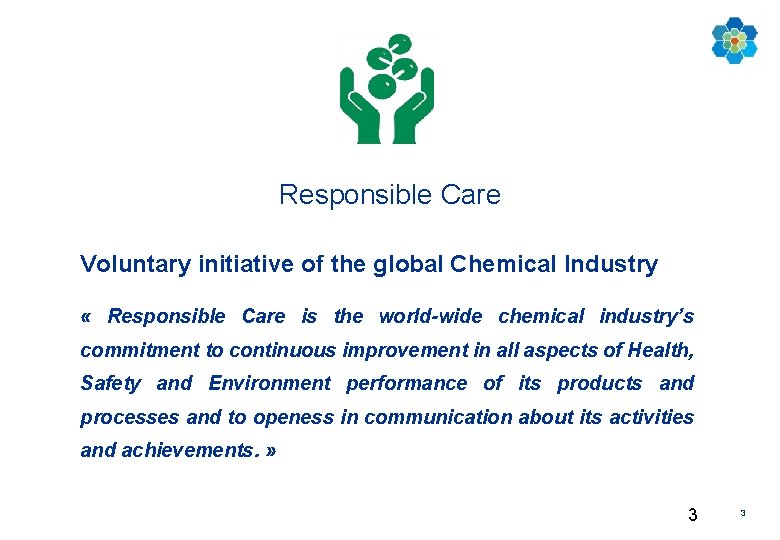 Responsible Care

Voluntary initiative of the global Chemical Industry

« Responsible Care is the world-wide chemical industry's commitment to continuous improvement in all aspects of Health, Safety and Environment performance of its products and processes and to openess in communication about its activities and achievements. »

3

3